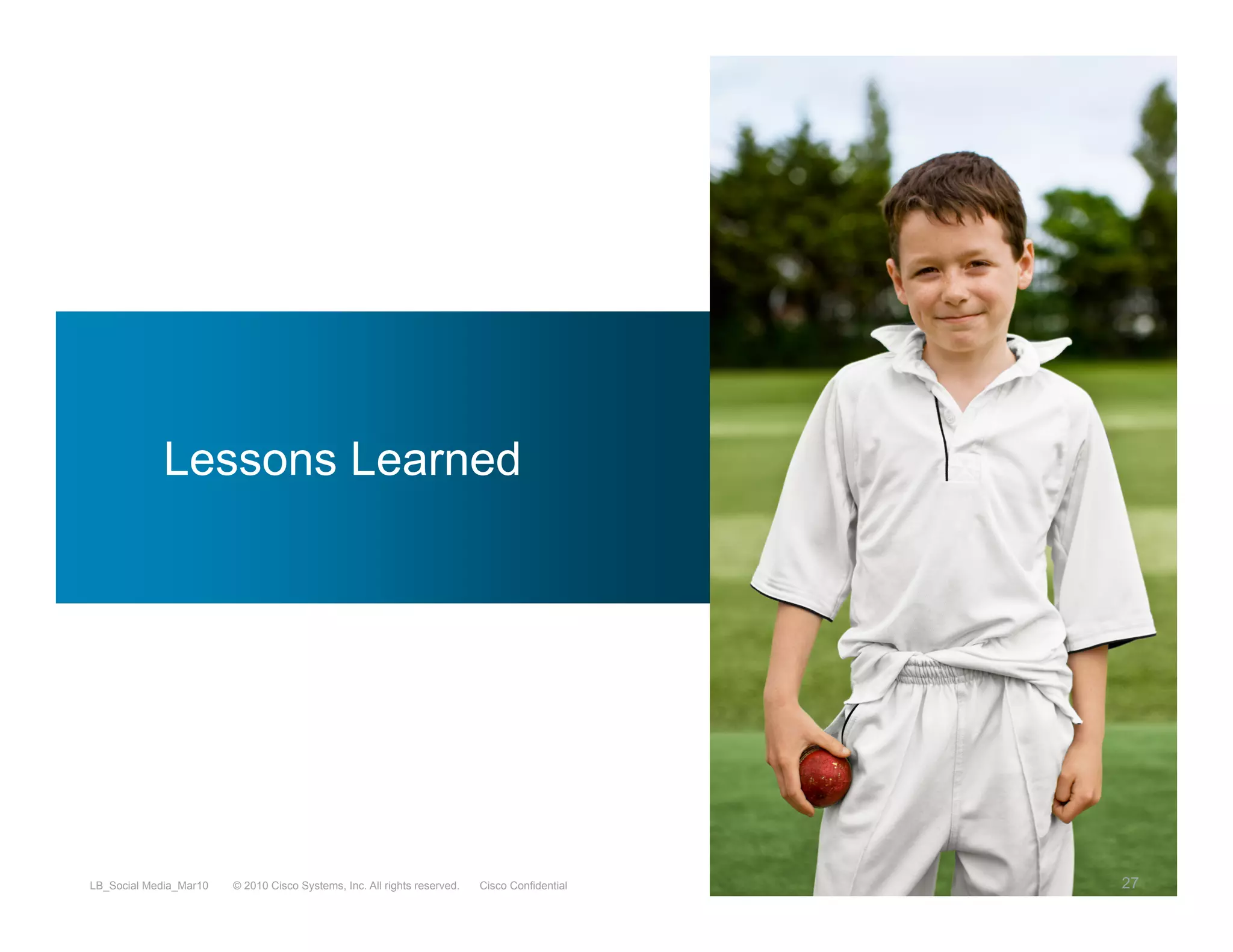 Lessons Learned

LB_Social Media_Mar10 © 2010 Cisco Systems, Inc. All rights reserved. Cisco Confidential

27